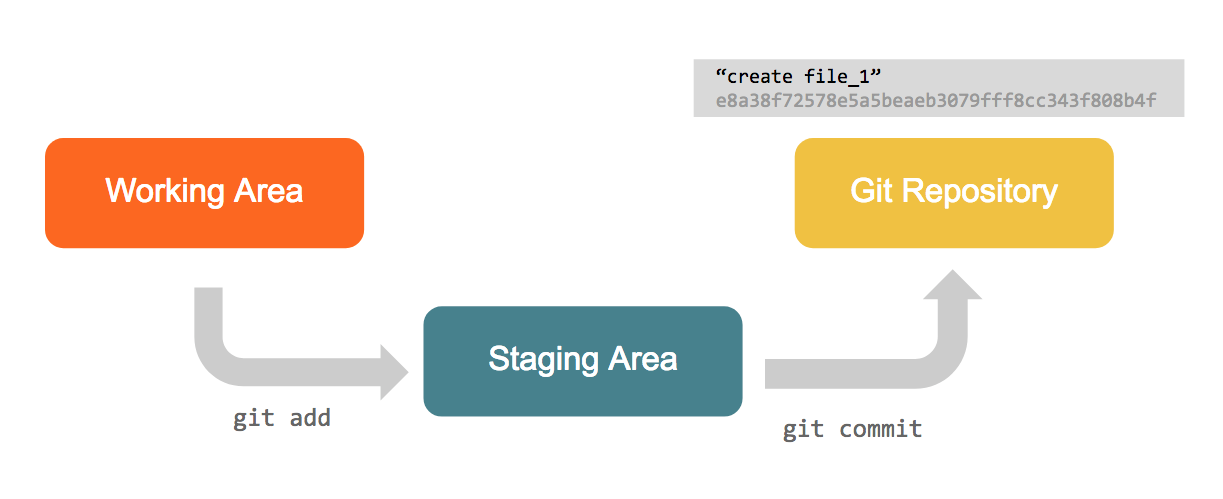 “create file_1”
e8a38f72578e5a5beaeb3079fff8cc343f808b4f

Working Area

Git Repository

Staging Area

git add

git commit